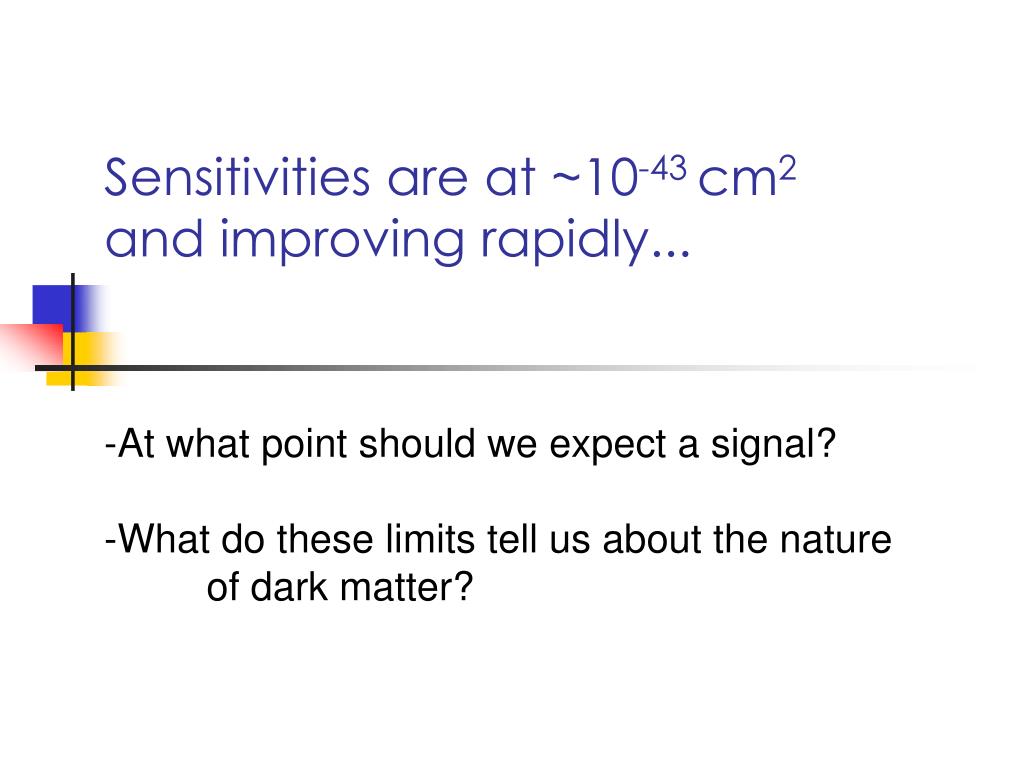 Sensitivities are at ~$10^{-43}$ $cm^2$ and improving rapidly...

-At what point should we expect a signal?

-What do these limits tell us about the nature of dark matter?